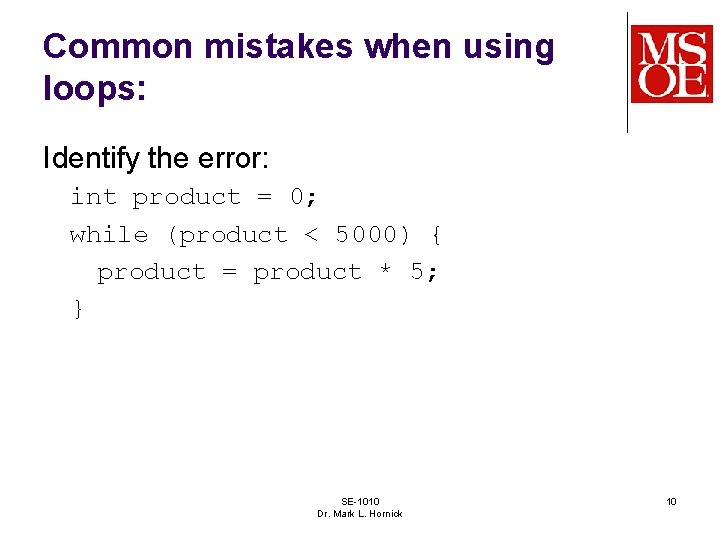 Common mistakes when using loops:

MSOE

Identify the error:

int product = 0;
while (product < 5000) {
  product = product * 5;
}

SE-1010
Dr. Mark L. Hornick

10